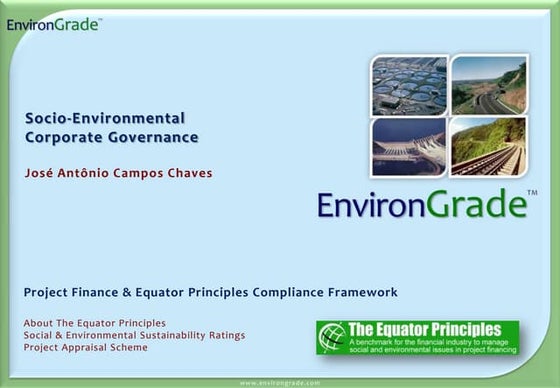 EnvironGrade™

Socio-Environmental Corporate Governance

José Antônio Campos Chaves

EnvironGrade™

Project Finance & Equator Principles Compliance Framework

About The Equator Principles
Social & Environmental Sustainability Ratings
Project Appraisal Scheme

The Equator Principles
A benchmark for the financial industry to manage social and environmental issues in project financing

www.environgrade.com